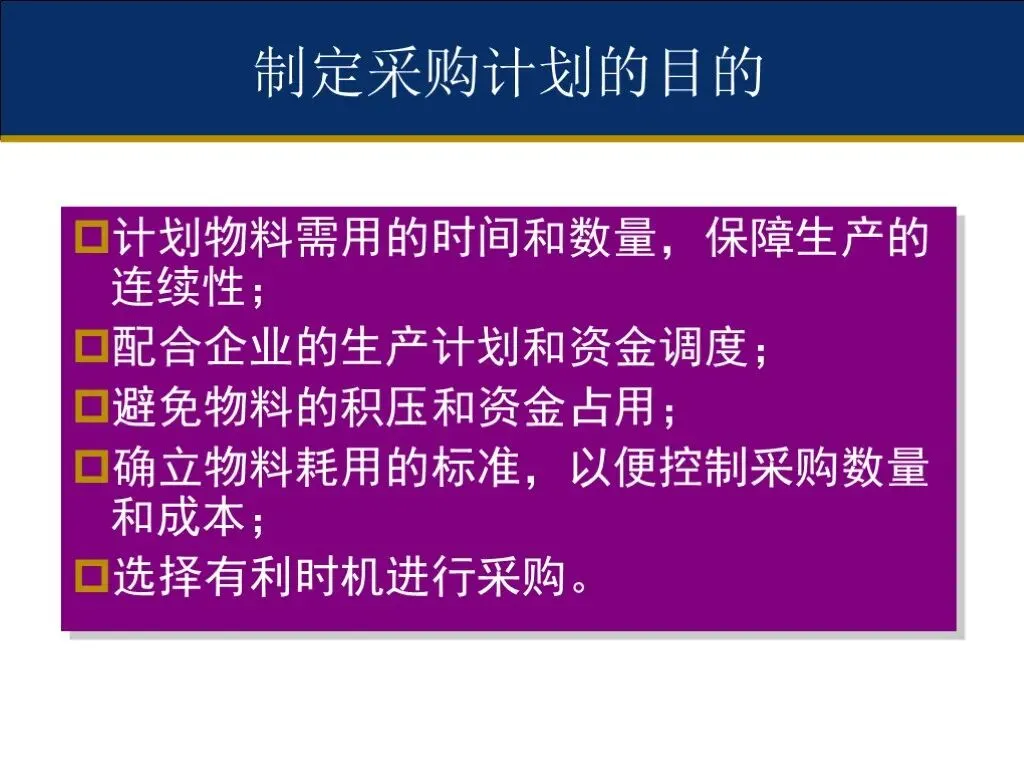 制定采购计划的目的

计划物料需用的时间和数量，保障生产的连续性；

配合企业的生产计划和资金调度；

避免物料的积压和资金占用；

确立物料耗用的标准，以便控制采购数量和成本；

选择有利时机进行采购。